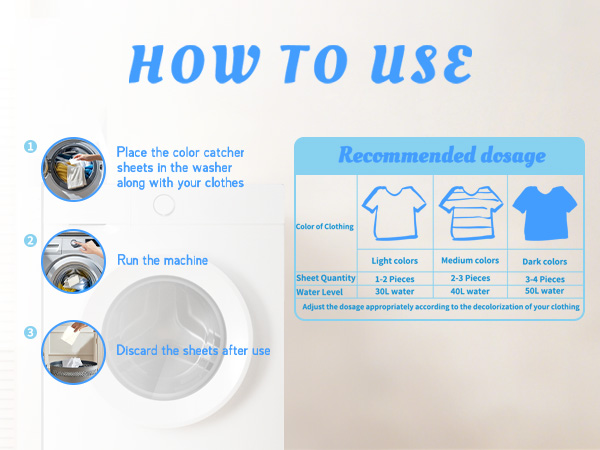 HOW TO USE

1 Place the color catcher sheets in the washer along with your clothes

2 Run the machine

3 Discard the sheets after use

Recommended dosage

| Color of Clothing | Light colors | Medium colors | Dark colors |
|---|---|---|---|
| Sheet Quantity | 1-2 Pieces | 2-3 Pieces | 3-4 Pieces |
| Water Level | 30L water | 40L water | 50L water |

Adjust the dosage appropriately according to the decolorization of your clothing